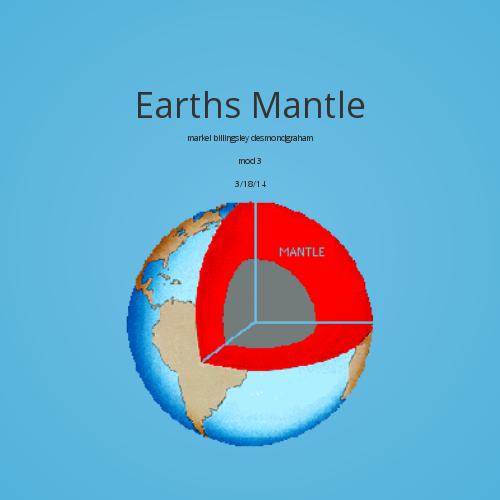 Earths Mantle

markel billingsley desmondgraham

mod 3

3/18/14

MANTLE